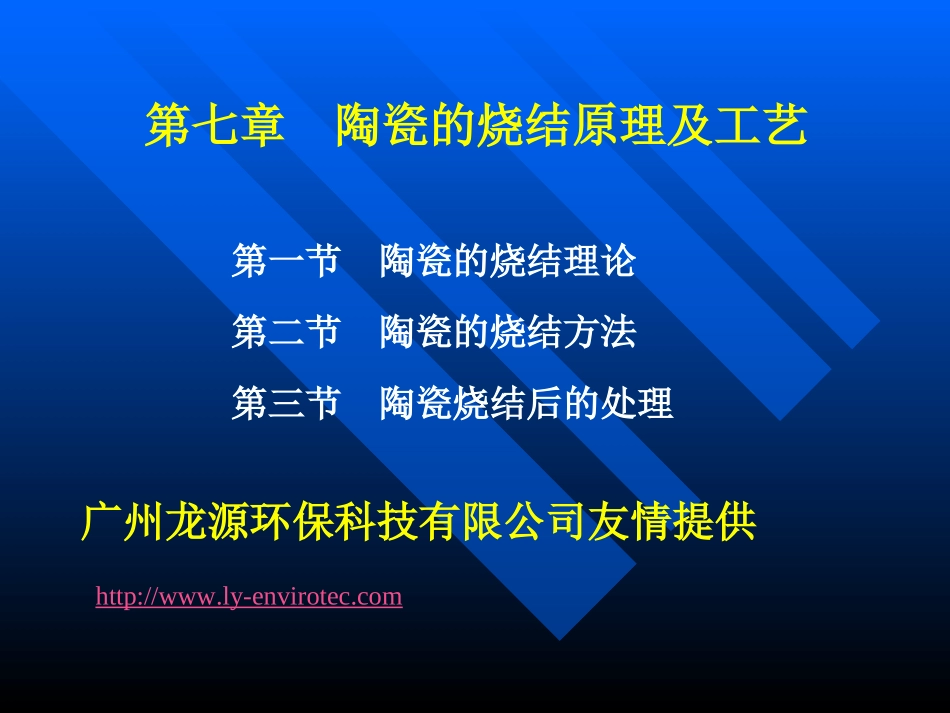 第七章　陶瓷的烧结原理及工艺

第一节　陶瓷的烧结理论

第二节　陶瓷的烧结方法

第三节　陶瓷烧结后的处理

广州龙源环保科技有限公司友情提供

http://www.ly-envirotec.com